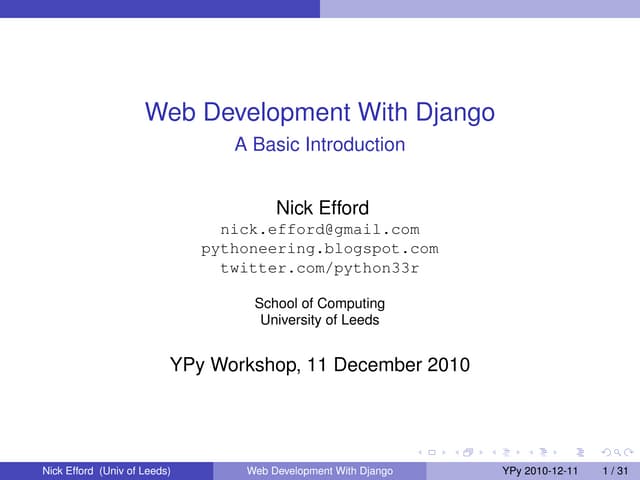 Web Development With Django
A Basic Introduction

Nick Efford
nick.efford@gmail.com
pythoneering.blogspot.com
twitter.com/python33r

School of Computing
University of Leeds

YPy Workshop, 11 December 2010

Nick Efford (Univ of Leeds) Web Development With Django YPy 2010-12-11 1 / 31